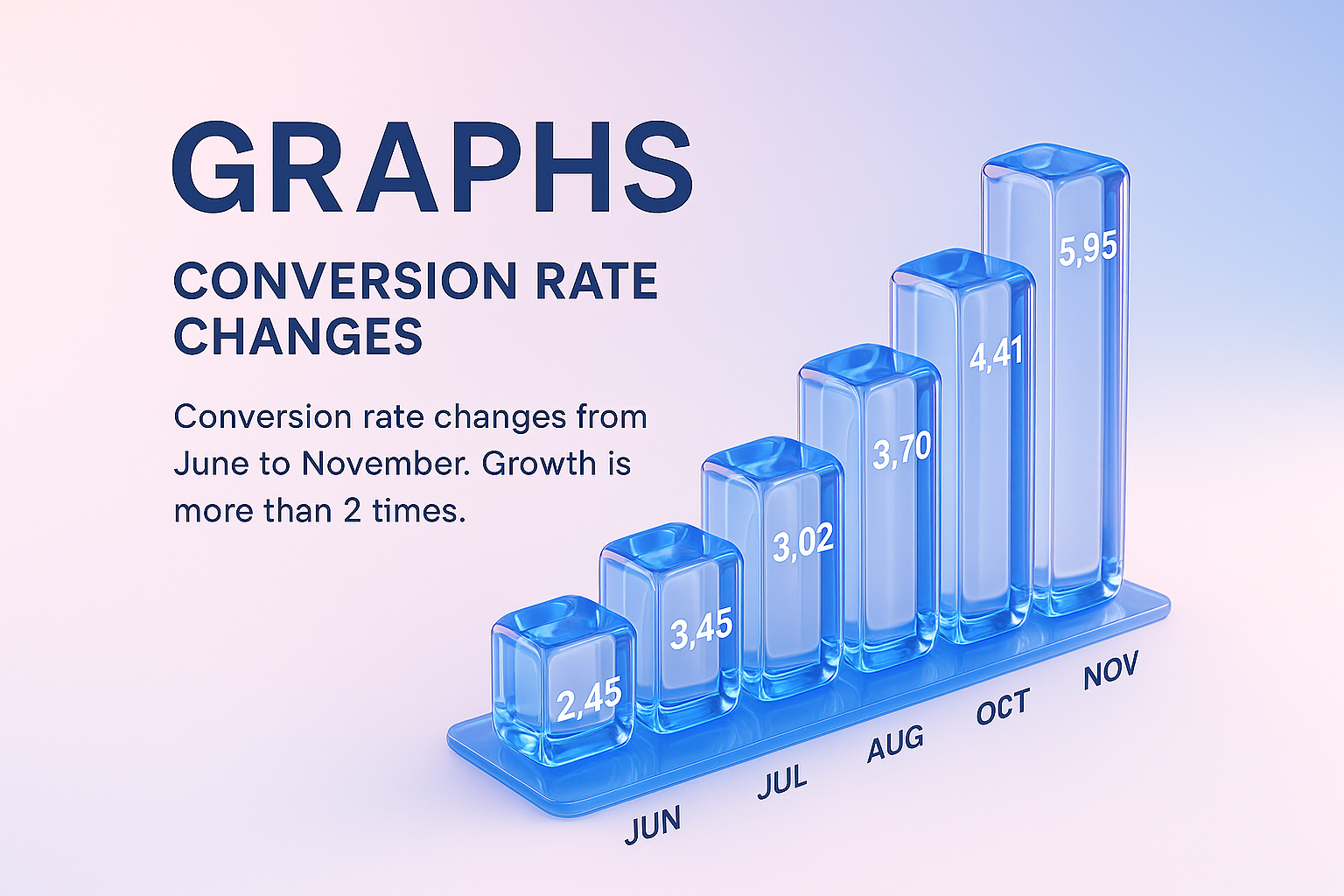 GRAPHS

CONVERSION RATE CHANGES

Conversion rate changes from June to November. Growth is more than 2 times.

2,45
3,45
3,02
3,70
4,41
5,95

JUN
JUL
AUG
OCT
NOV